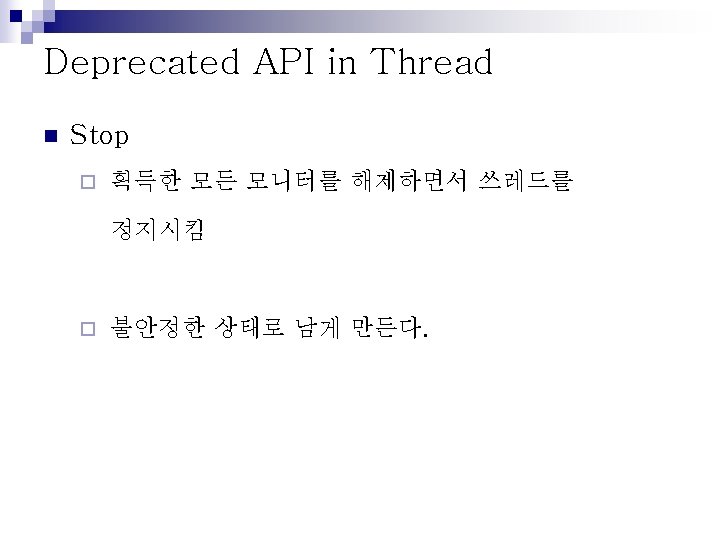 Deprecated API in Thread

Stop

획득한 모든 모니터를 해제하면서 쓰레드를 정지시킴

불안정한 상태로 남게 만든다.